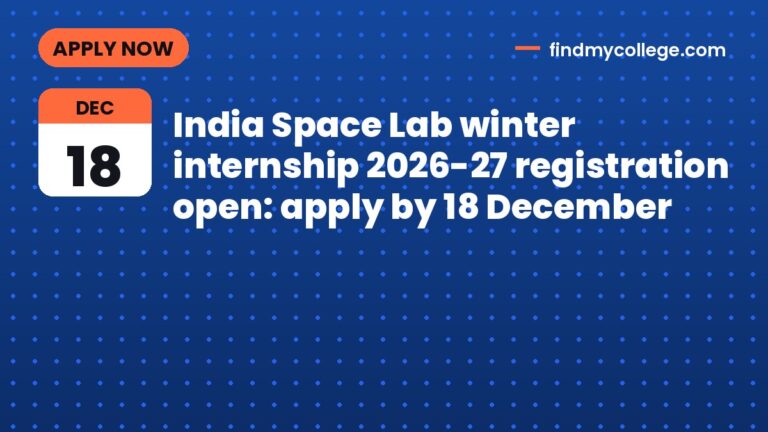 APPLY NOW

findmycollege.com

DEC

18

India Space Lab winter internship 2026-27 registration open: apply by 18 December